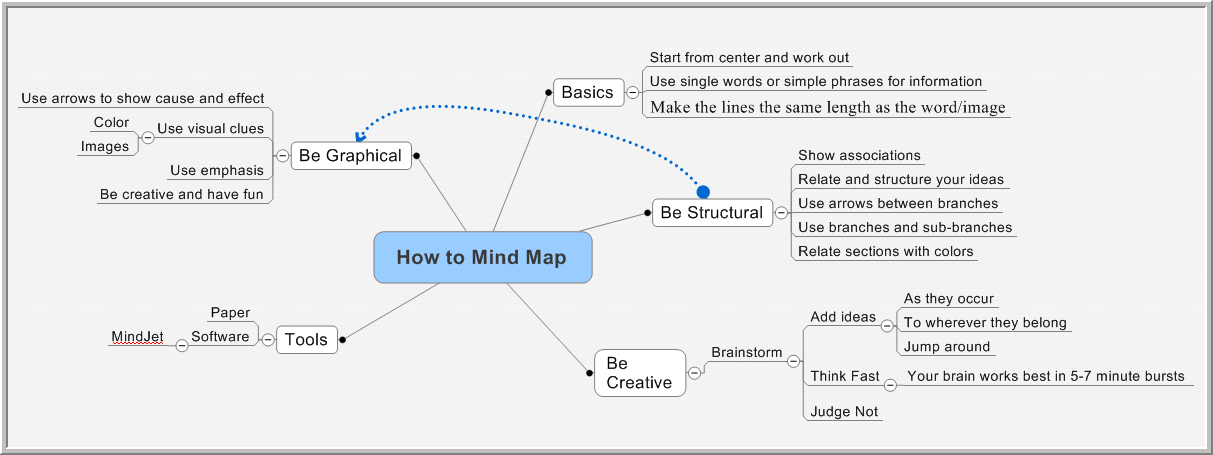 How to Mind Map

Basics
Start from center and work out
Use single words or simple phrases for information
Make the lines the same length as the word/image

Be Structural
Show associations
Relate and structure your ideas
Use arrows between branches
Use branches and sub-branches
Relate sections with colors

Be Creative
Brainstorm
Add ideas
As they occur
To wherever they belong
Jump around
Think Fast
Your brain works best in 5-7 minute bursts
Judge Not

Tools
Paper
Software
MindJet

Be Graphical
Use arrows to show cause and effect
Use visual clues
Color
Images
Use emphasis
Be creative and have fun